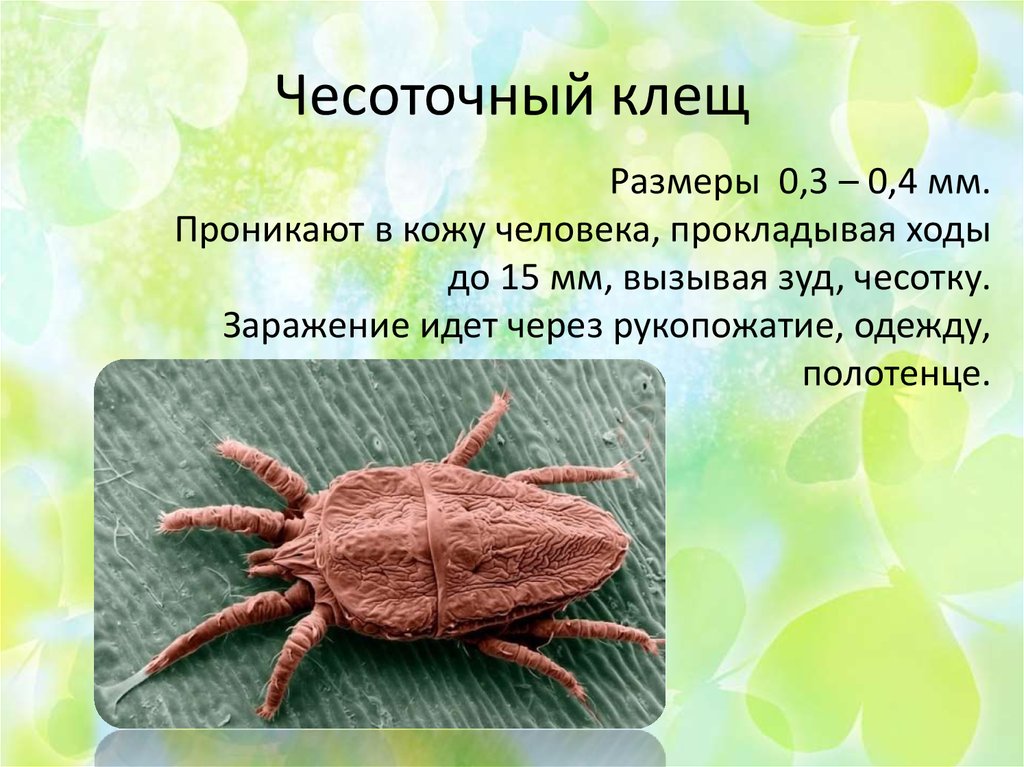 Чесоточный клещ

Размеры 0,3 – 0,4 мм.
Проникают в кожу человека, прокладывая ходы до 15 мм, вызывая зуд, чесотку.
Заражение идет через рукопожатие, одежду, полотенце.